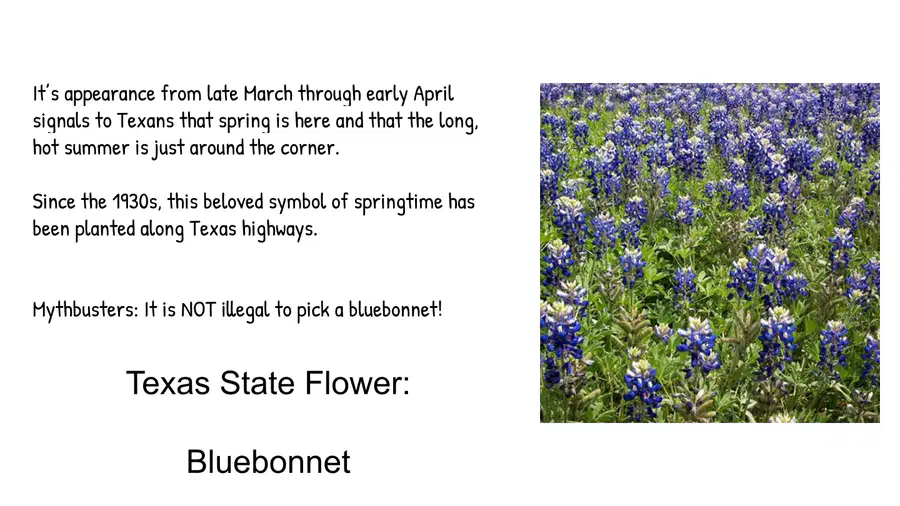 It's appearance from late March through early April signals to Texans that spring is here and that the long, hot summer is just around the corner.

Since the 1930s, this beloved symbol of springtime has been planted along Texas highways.

Mythbusters: It is NOT illegal to pick a bluebonnet!

Texas State Flower:

Bluebonnet